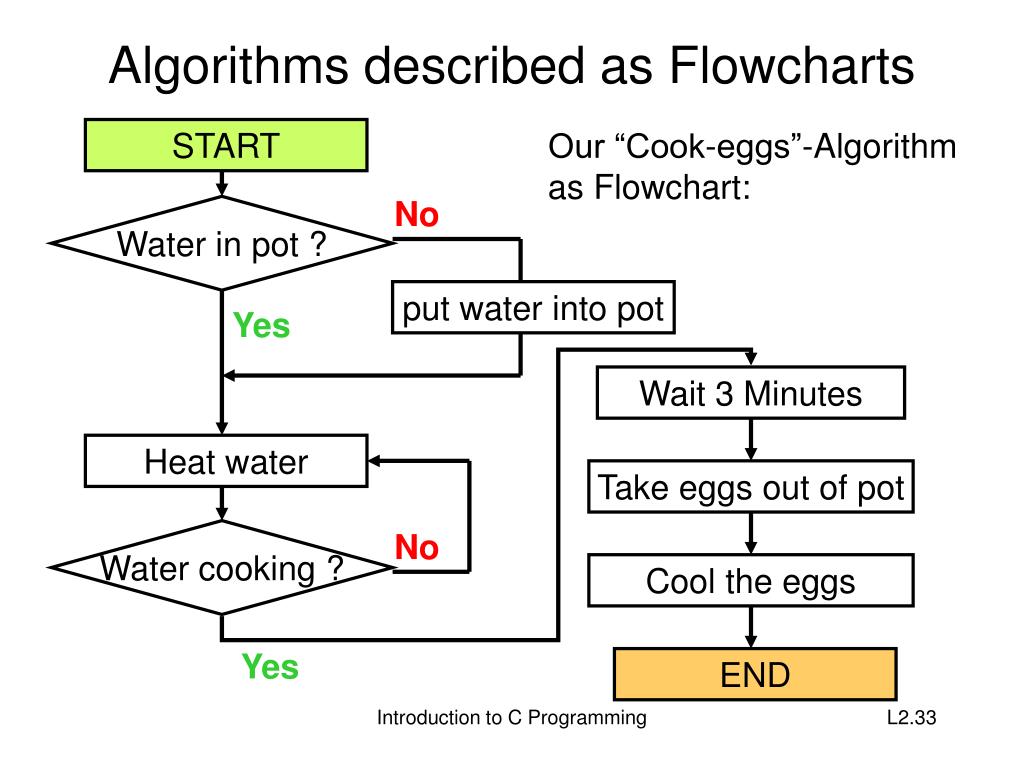 Algorithms described as Flowcharts

Our “Cook-eggs”-Algorithm as Flowchart:

START

Water in pot ?

No

put water into pot

Yes

Heat water

Water cooking ?

No

Yes

Wait 3 Minutes

Take eggs out of pot

Cool the eggs

END

Introduction to C Programming

L2.33